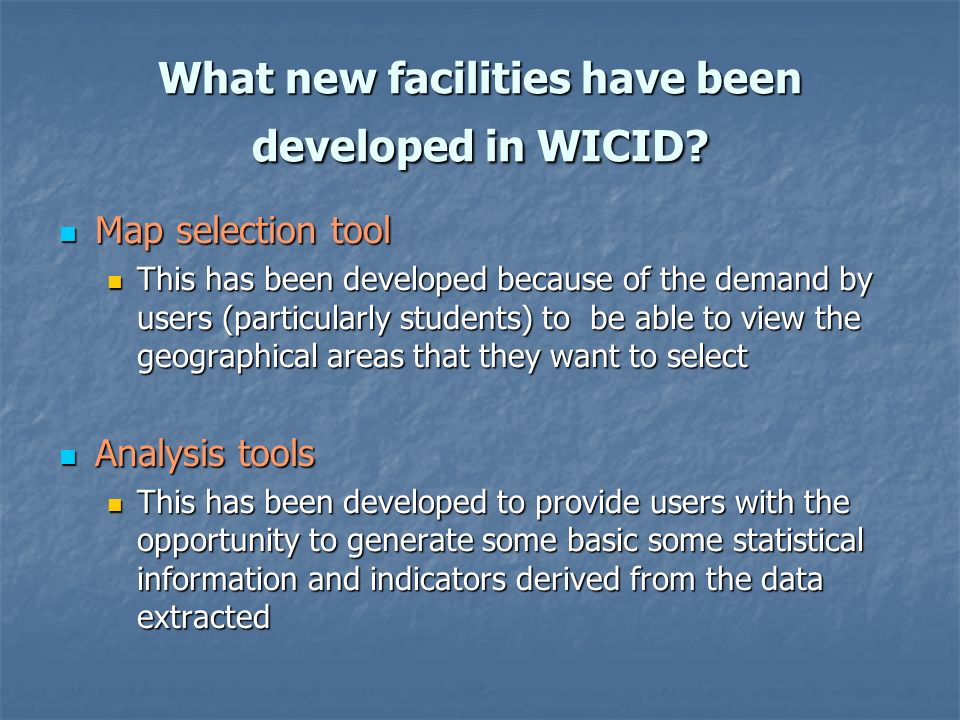 What new facilities have been developed in WICID?

Map selection tool

This has been developed because of the demand by users (particularly students) to  be able to view the geographical areas that they want to select

Analysis tools

This has been developed to provide users with the opportunity to generate some basic some statistical information and indicators derived from the data extracted